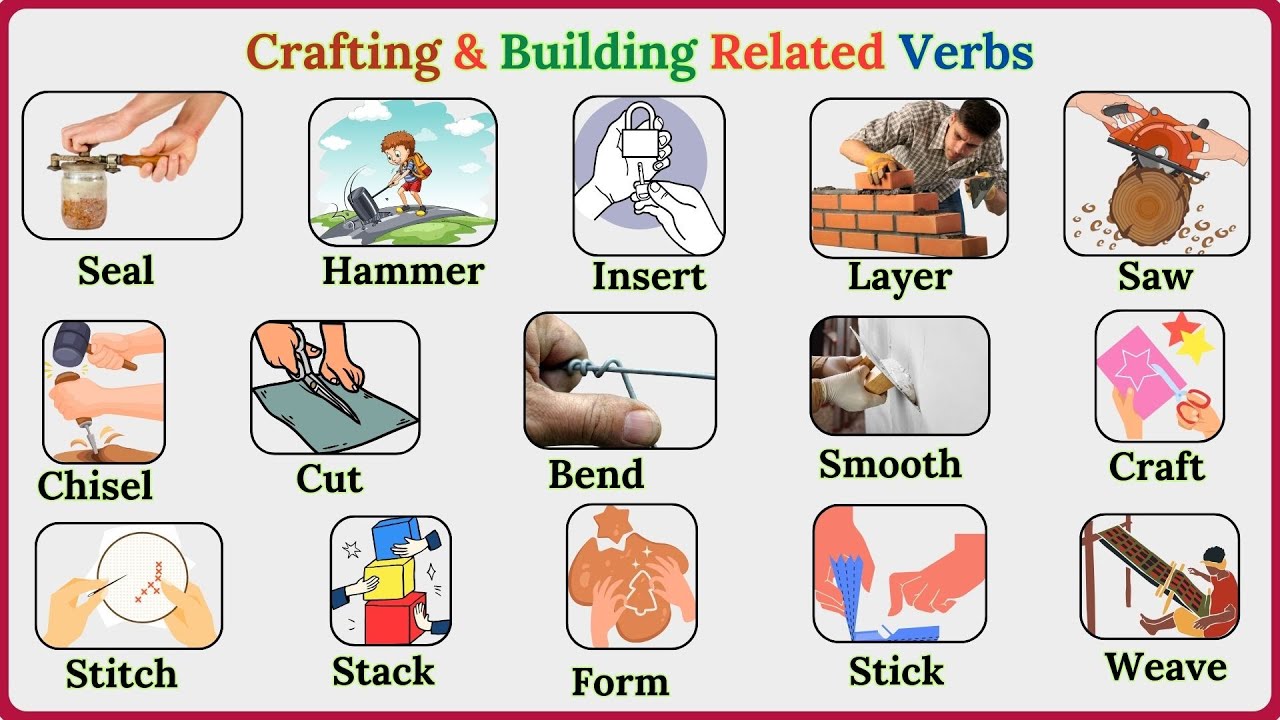 Crafting & Building Related Verbs

Seal

Hammer

Insert

Layer

Saw

Chisel

Cut

Bend

Smooth

Craft

Stitch

Stack

Form

Stick

Weave